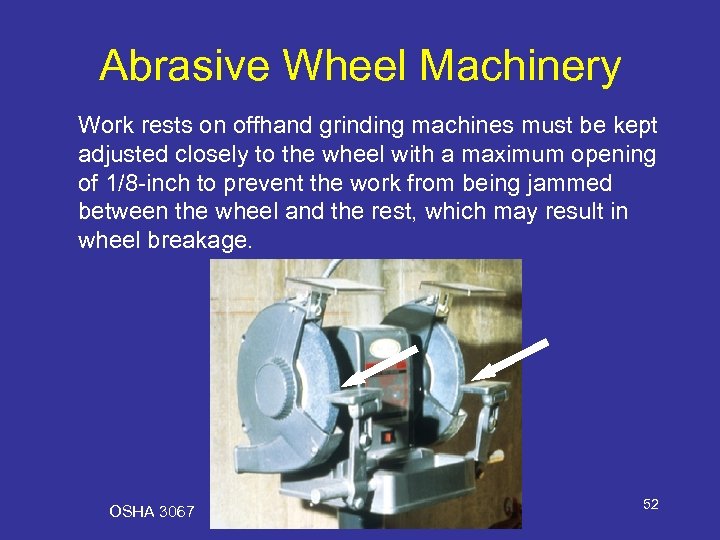 Abrasive Wheel Machinery

Work rests on offhand grinding machines must be kept adjusted closely to the wheel with a maximum opening of 1/8-inch to prevent the work from being jammed between the wheel and the rest, which may result in wheel breakage.

OSHA 3067

52